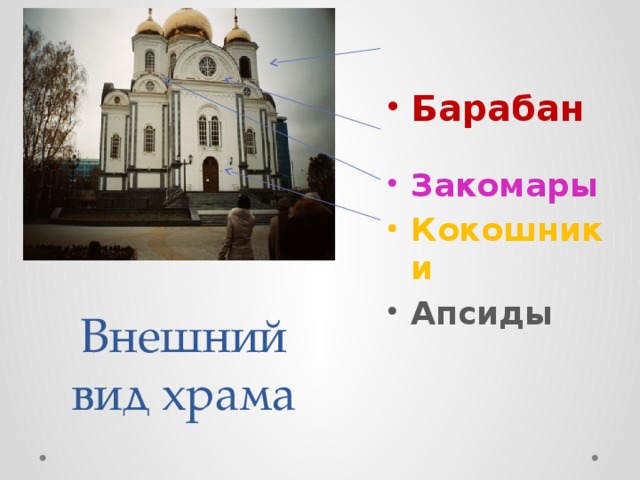 • Барабан

• Закомары
• Кокошники
• Апсиды

Внешний вид храма